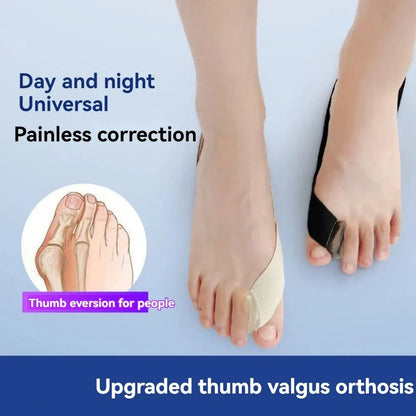 Day and night
Universal

Painless correction

Thumb eversion for people

Upgraded thumb valgus orthosis